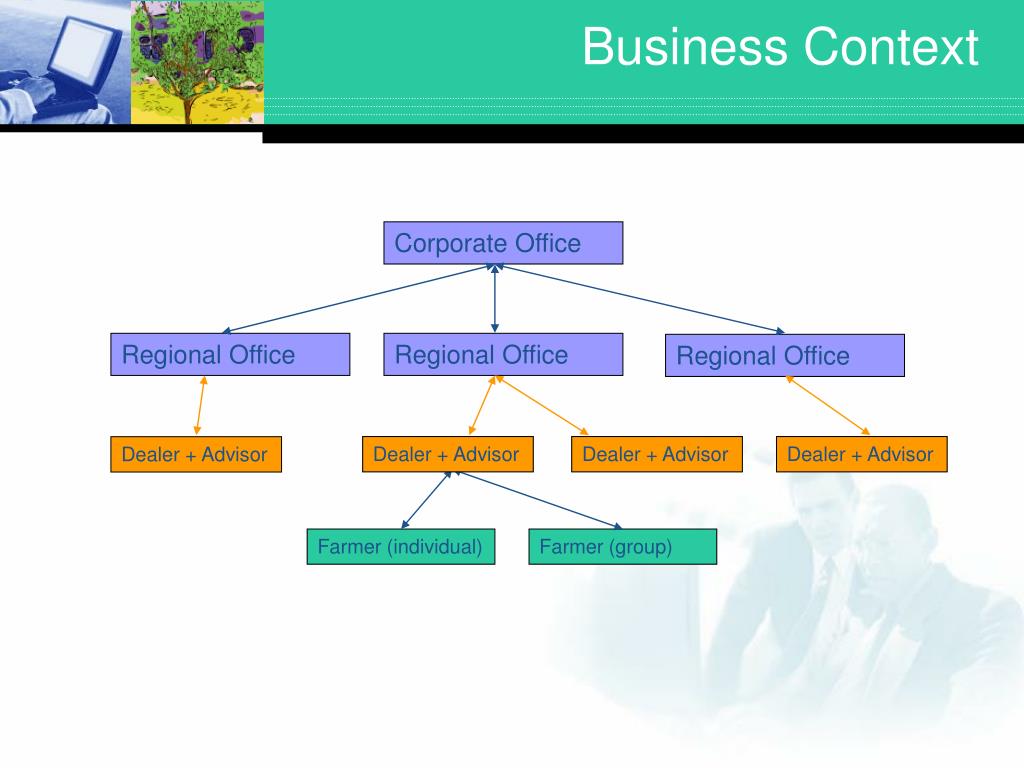 Business Context

Corporate Office

Regional Office

Regional Office

Regional Office

Dealer + Advisor

Dealer + Advisor

Dealer + Advisor

Dealer + Advisor

Farmer (individual)

Farmer (group)